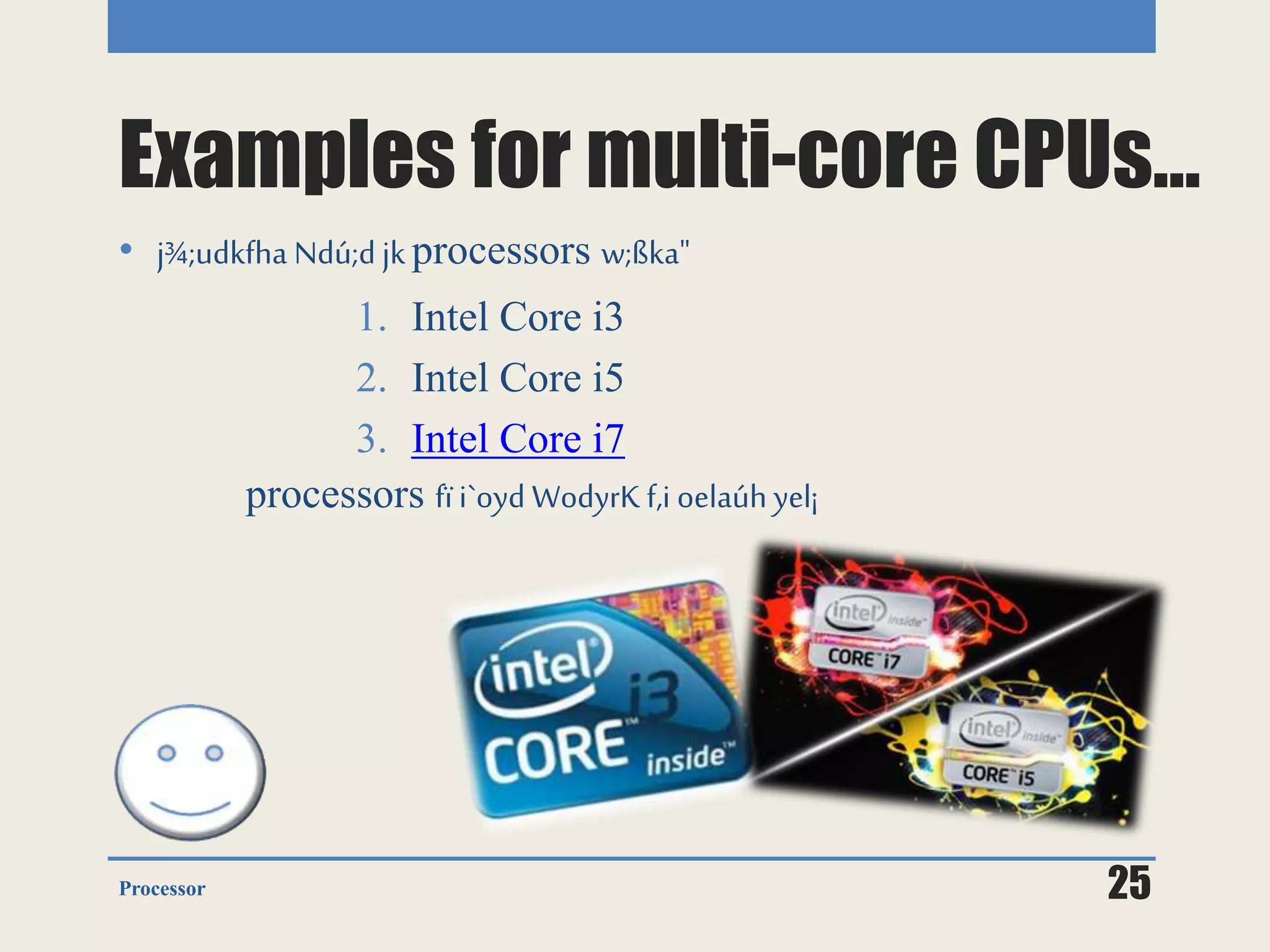 Examples for multi-core CPUs…

• j¾;udkfha Ndú;d jk processors w;ßka"

1. Intel Core i3
2. Intel Core i5
3. Intel Core i7

processors fï i`oyd WodyrK f,i oelaúh yel¡

intel i3 CORE™ inside™

intel inside™ CORE™ i7

intel inside™ CORE™ i5

Processor

25